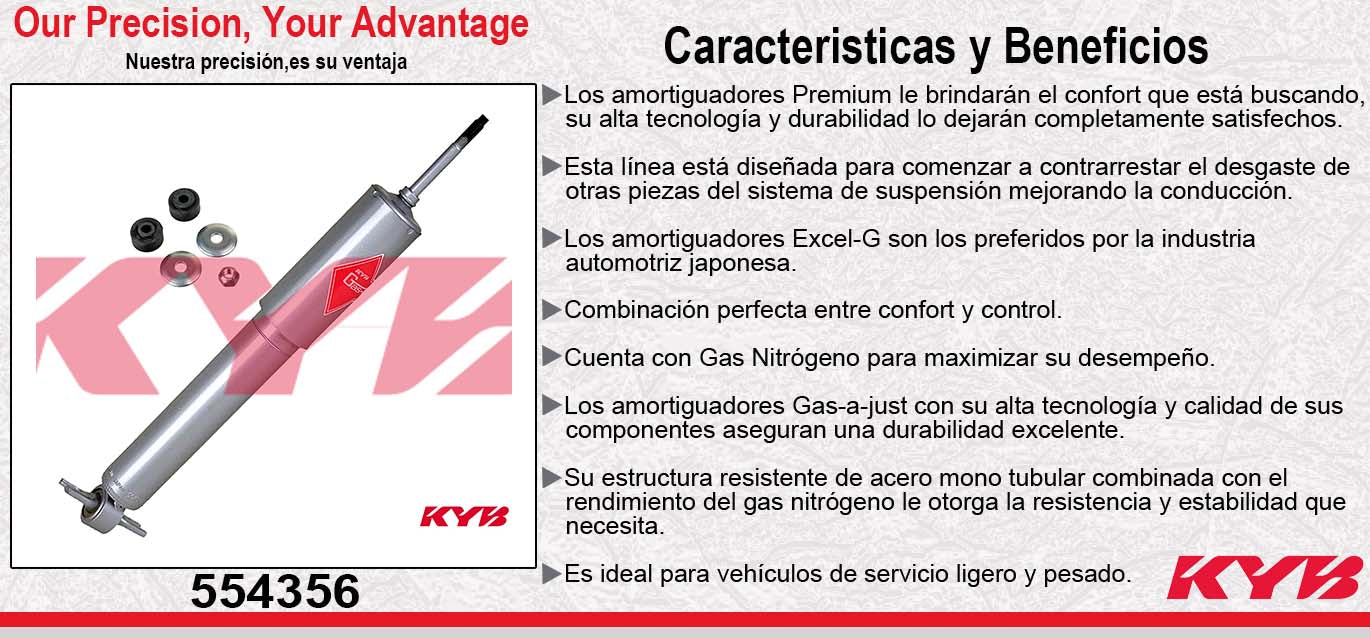 Our Precision, Your Advantage
Nuestra precisión,es su ventaja

KYB

KYB
Gas

KYB

554356

Caracteristicas y Beneficios

▶Los amortiguadores Premium le brindarán el confort que está buscando, su alta tecnología y durabilidad lo dejarán completamente satisfechos.

▶Esta línea está diseñada para comenzar a contrarrestar el desgaste de otras piezas del sistema de suspensión mejorando la conducción.

▶Los amortiguadores Excel-G son los preferidos por la industria automotriz japonesa.

▶Combinación perfecta entre confort y control.

▶Cuenta con Gas Nitrógeno para maximizar su desempeño.

▶Los amortiguadores Gas-a-just con su alta tecnología y calidad de sus componentes aseguran una durabilidad excelente.

▶Su estructura resistente de acero mono tubular combinada con el rendimiento del gas nitrógeno le otorga la resistencia y estabilidad que necesita.

▶Es ideal para vehículos de servicio ligero y pesado.

KYB